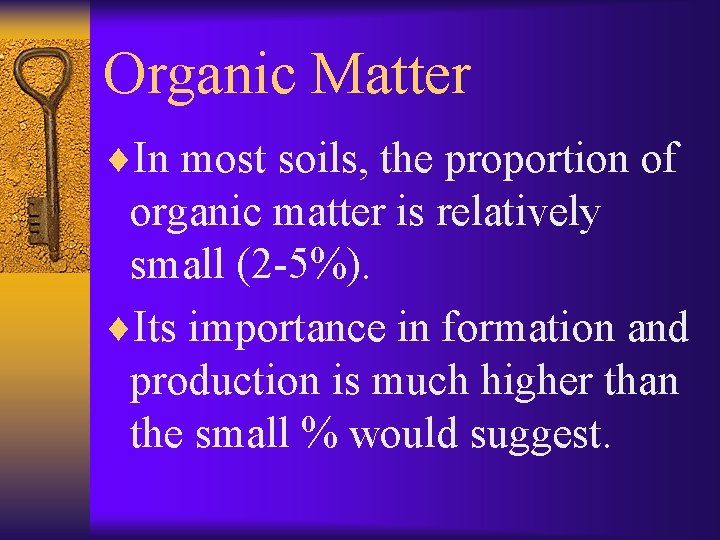 Organic Matter

♦In most soils, the proportion of organic matter is relatively small (2-5%).

♦Its importance in formation and production is much higher than the small % would suggest.